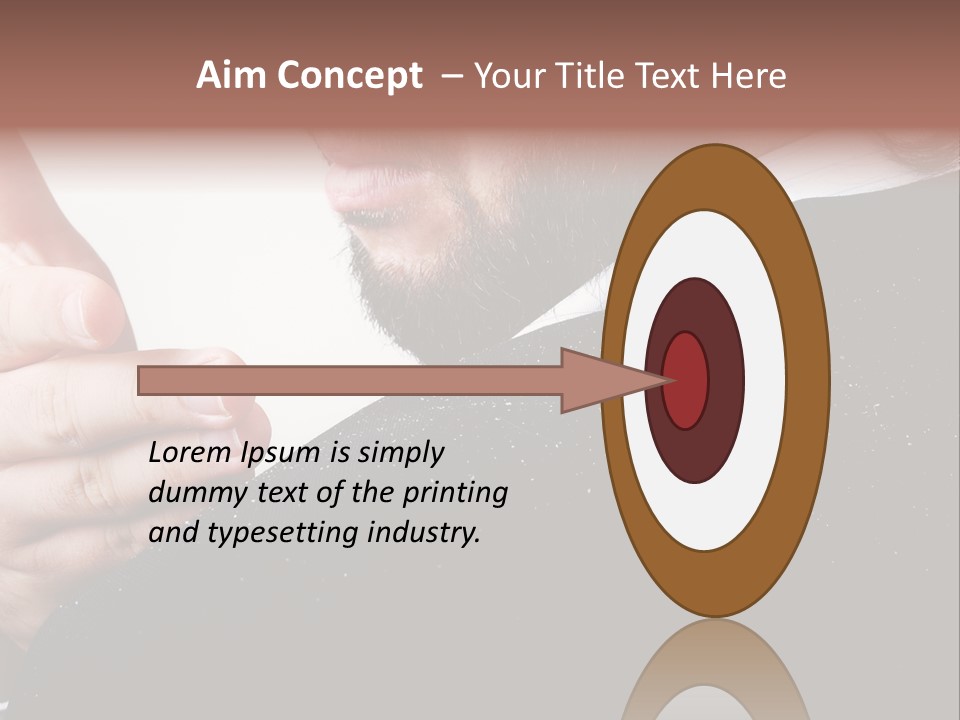 Aim Concept – Your Title Text Here

Lorem Ipsum is simply dummy text of the printing and typesetting industry.